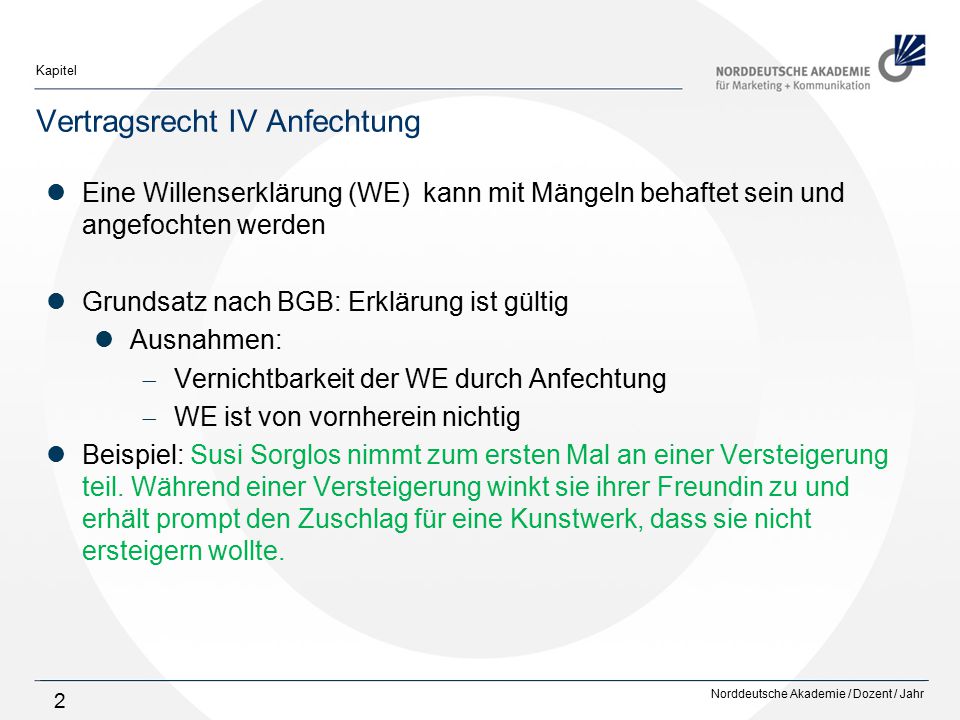 Kapitel

NORDDEUTSCHE AKADEMIE
für Marketing + Kommunikation

Vertragsrecht IV Anfechtung

- Eine Willenserklärung (WE) kann mit Mängeln behaftet sein und angefochten werden

- Grundsatz nach BGB: Erklärung ist gültig
  - Ausnahmen:
    – Vernichtbarkeit der WE durch Anfechtung
    – WE ist von vornherein nichtig
- Beispiel: Susi Sorglos nimmt zum ersten Mal an einer Versteigerung teil. Während einer Versteigerung winkt sie ihrer Freundin zu und erhält prompt den Zuschlag für eine Kunstwerk, dass sie nicht ersteigern wollte.

2

Norddeutsche Akademie / Dozent / Jahr